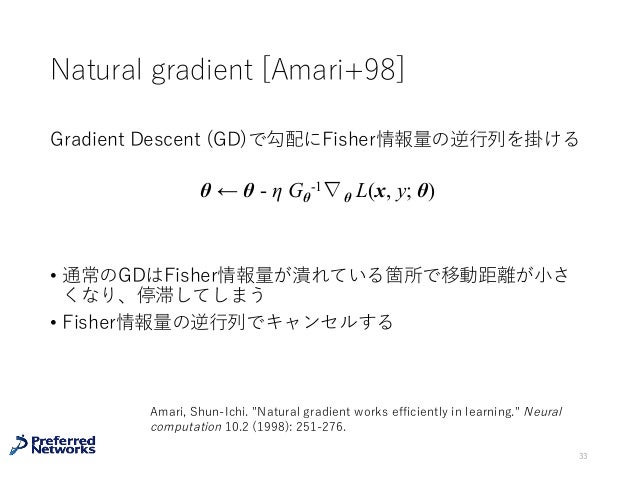 Natural gradient [Amari+98]

Gradient Descent (GD)で勾配にFisher情報量の逆行列を掛ける

$\boldsymbol{\theta} \leftarrow \boldsymbol{\theta} - \eta\, G_{\boldsymbol{\theta}}^{-1} \nabla_{\boldsymbol{\theta}} L(\boldsymbol{x}, y; \boldsymbol{\theta})$

• 通常のGDはFisher情報量が潰れている箇所で移動距離が小さくなり、停滞してしまう
• Fisher情報量の逆行列でキャンセルする

Amari, Shun-Ichi. "Natural gradient works efficiently in learning." Neural computation 10.2 (1998): 251-276.

Preferred Networks

33